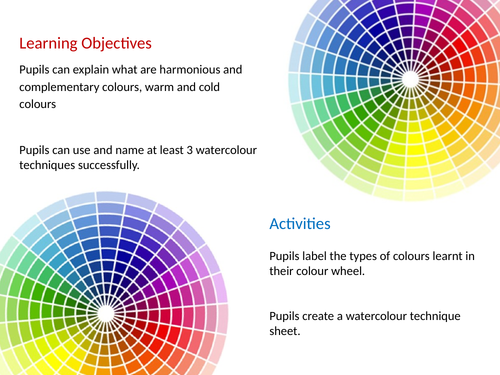 Learning Objectives

Pupils can explain what are harmonious and complementary colours, warm and cold colours

Pupils can use and name at least 3 watercolour techniques successfully.

Activities

Pupils label the types of colours learnt in their colour wheel.

Pupils create a watercolour technique sheet.